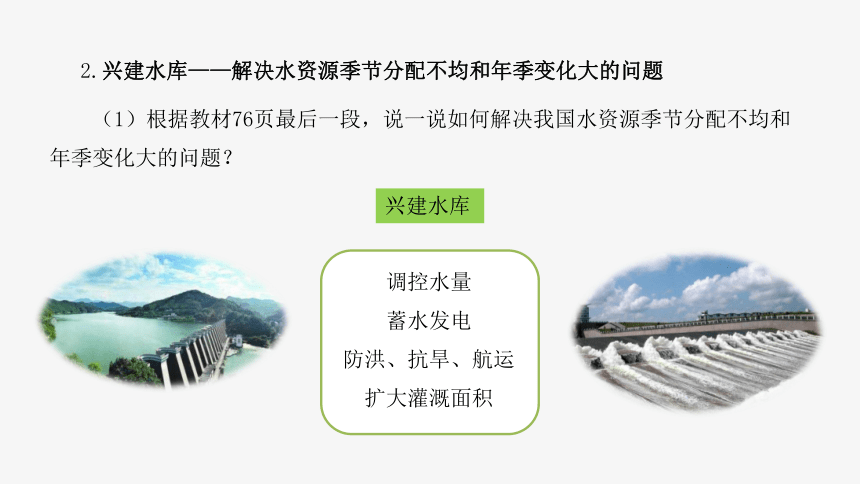 2. 兴建水库——解决水资源季节分配不均和年季变化大的问题

（1）根据教材76页最后一段，说一说如何解决我国水资源季节分配不均和年季变化大的问题？

兴建水库

调控水量

蓄水发电

防洪、抗旱、航运

扩大灌溉面积